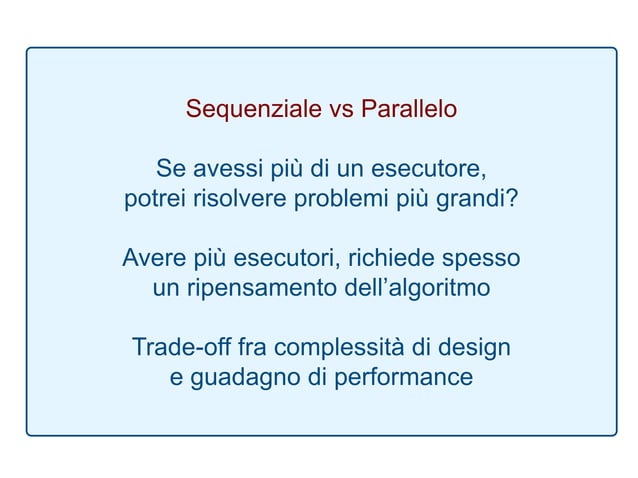 Sequenziale vs Parallelo

Se avessi più di un esecutore, potrei risolvere problemi più grandi?

Avere più esecutori, richiede spesso un ripensamento dell’algoritmo

Trade-off fra complessità di design e guadagno di performance